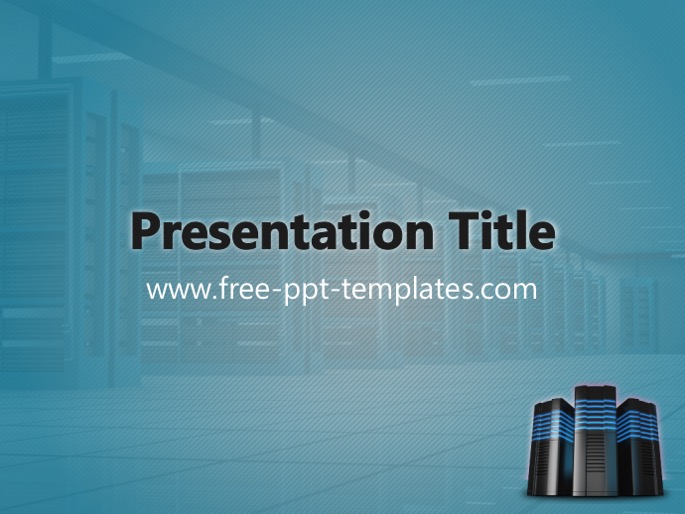 Presentation Title

www.free-ppt-templates.com